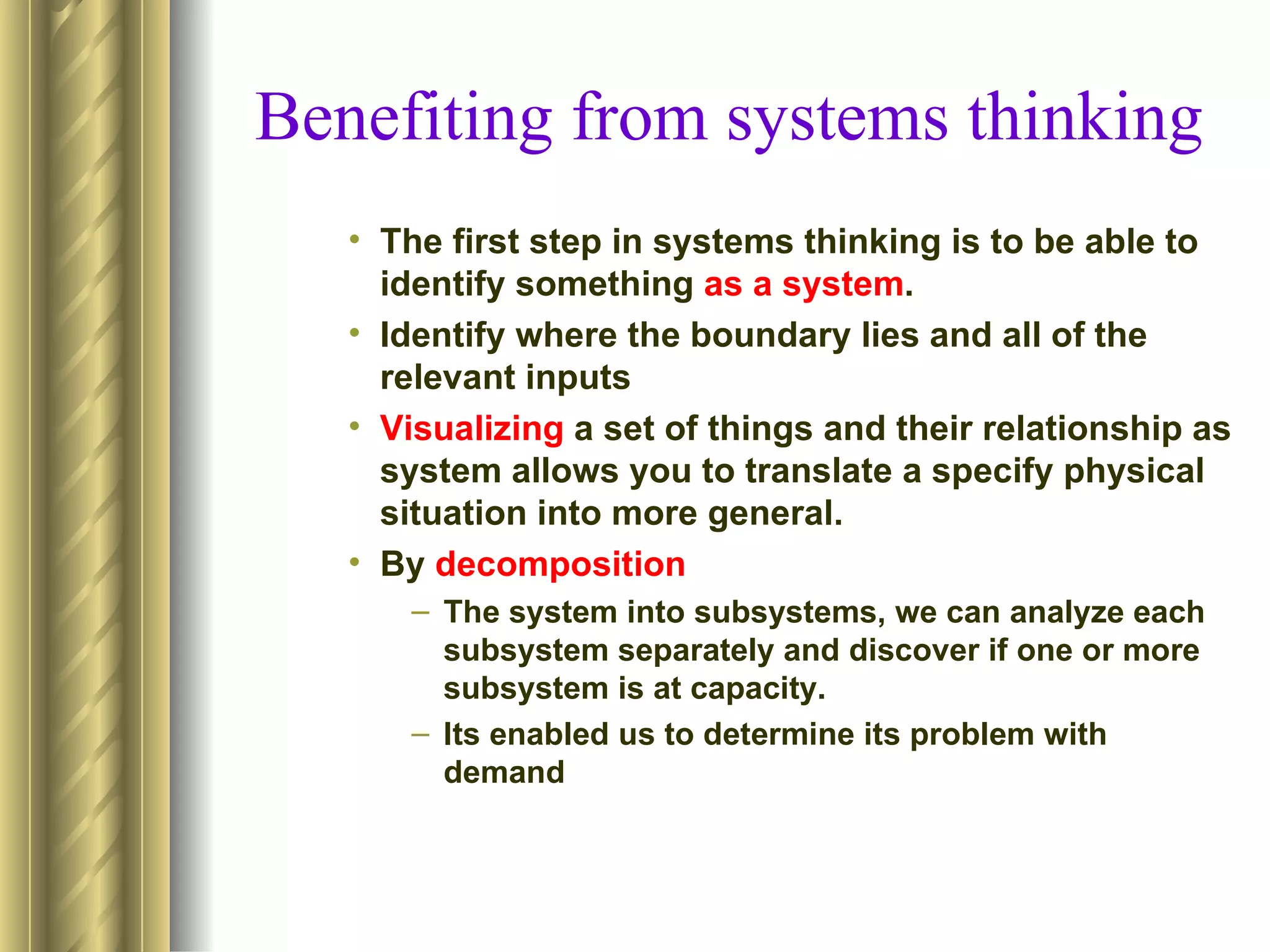 Benefiting from systems thinking

• The first step in systems thinking is to be able to identify something as a system.
• Identify where the boundary lies and all of the relevant inputs
• Visualizing a set of things and their relationship as system allows you to translate a specify physical situation into more general.
• By decomposition
– The system into subsystems, we can analyze each subsystem separately and discover if one or more subsystem is at capacity.
– Its enabled us to determine its problem with demand